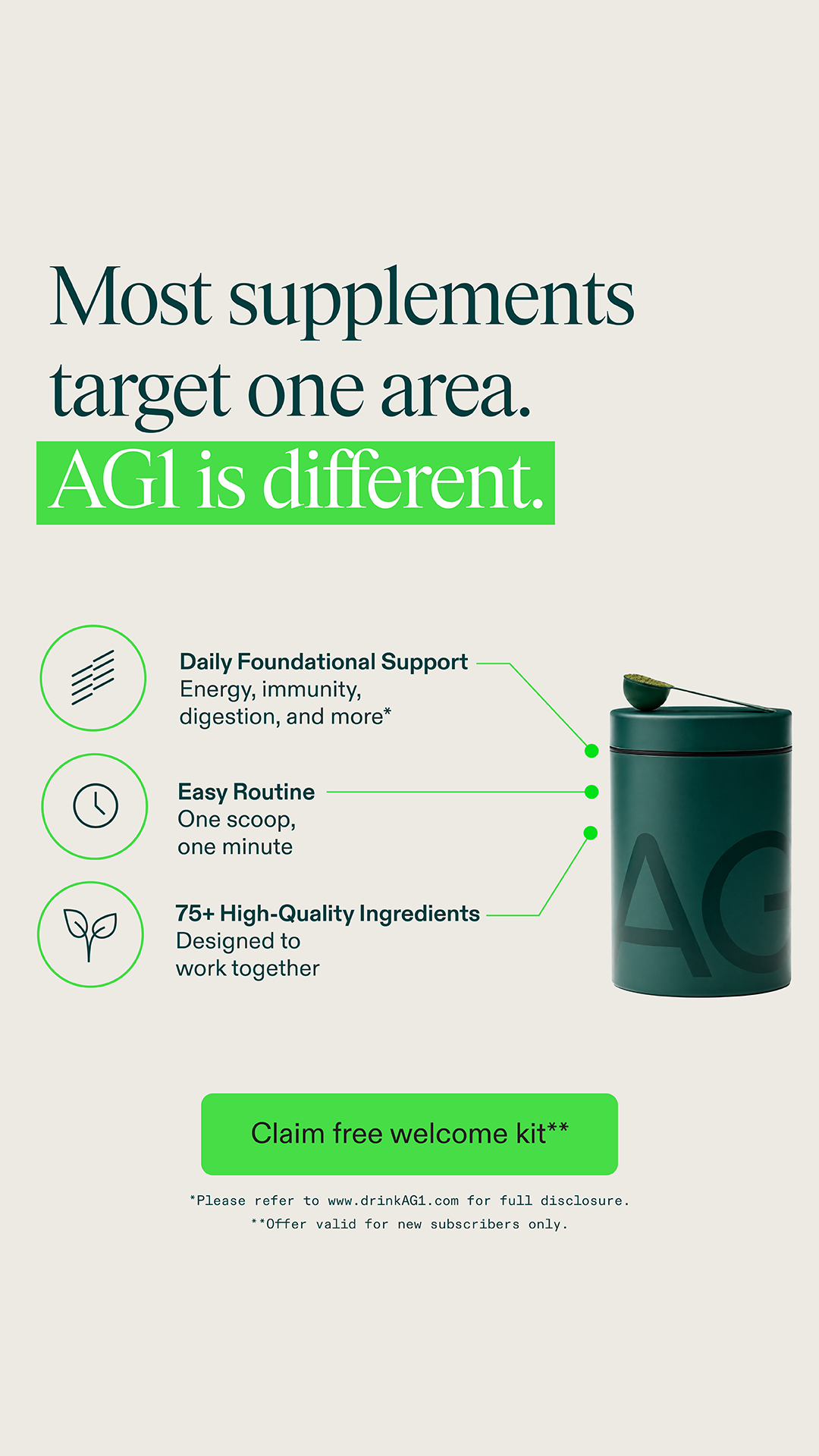 Most supplements target one area.
AG1 is different.

Daily Foundational Support
Energy, immunity, digestion, and more*

Easy Routine
One scoop, one minute

75+ High-Quality Ingredients
Designed to work together

AG

Claim free welcome kit**

*Please refer to www.drinkAG1.com for full disclosure.
**Offer valid for new subscribers only.